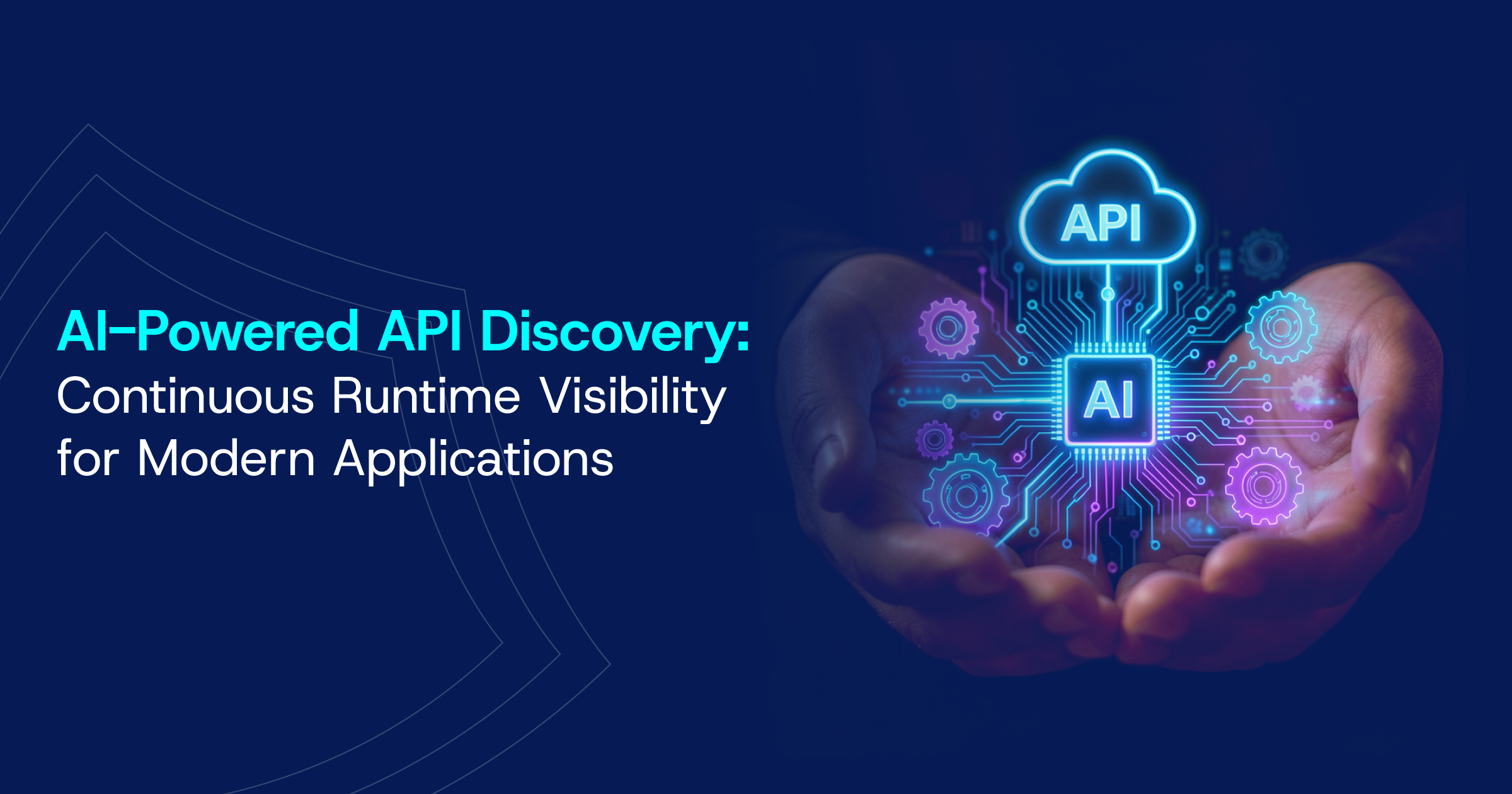 AI-Powered API Discovery: Continuous Runtime Visibility for Modern Applications

API

AI